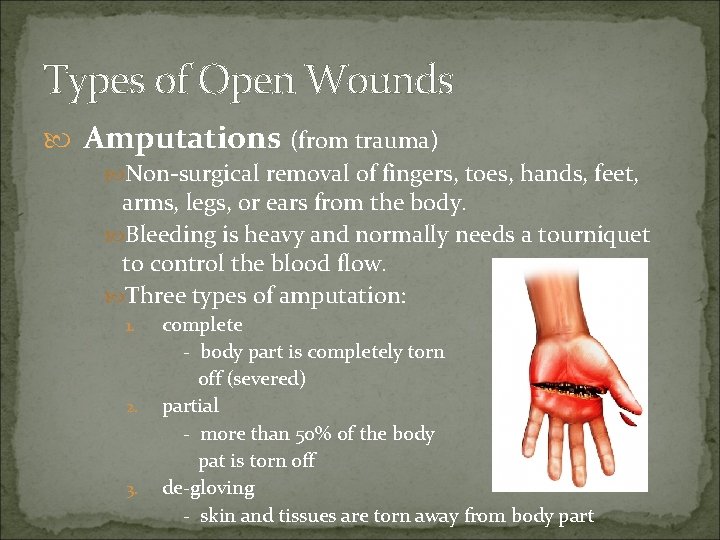 Types of Open Wounds

Amputations (from trauma)

Non-surgical removal of fingers, toes, hands, feet, arms, legs, or ears from the body.

Bleeding is heavy and normally needs a tourniquet to control the blood flow.

Three types of amputation:

1. complete
- body part is completely torn off (severed)

2. partial
- more than 50% of the body pat is torn off

3. de-gloving
- skin and tissues are torn away from body part